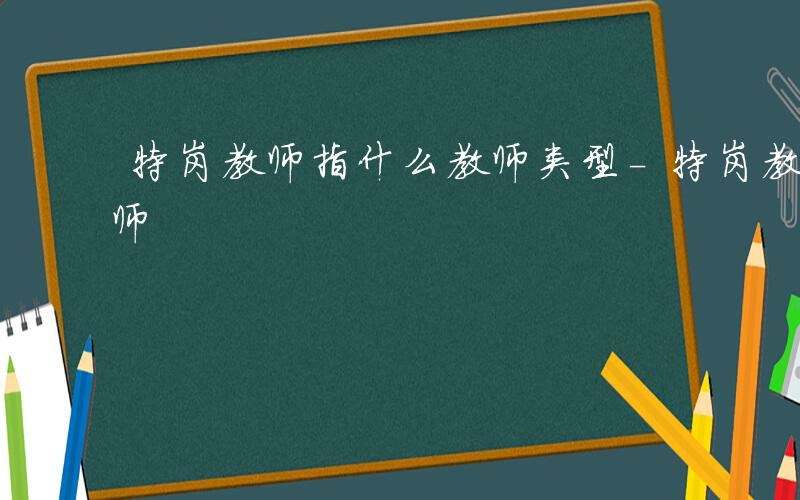 特岗教师指什么教师类型－特岗教师